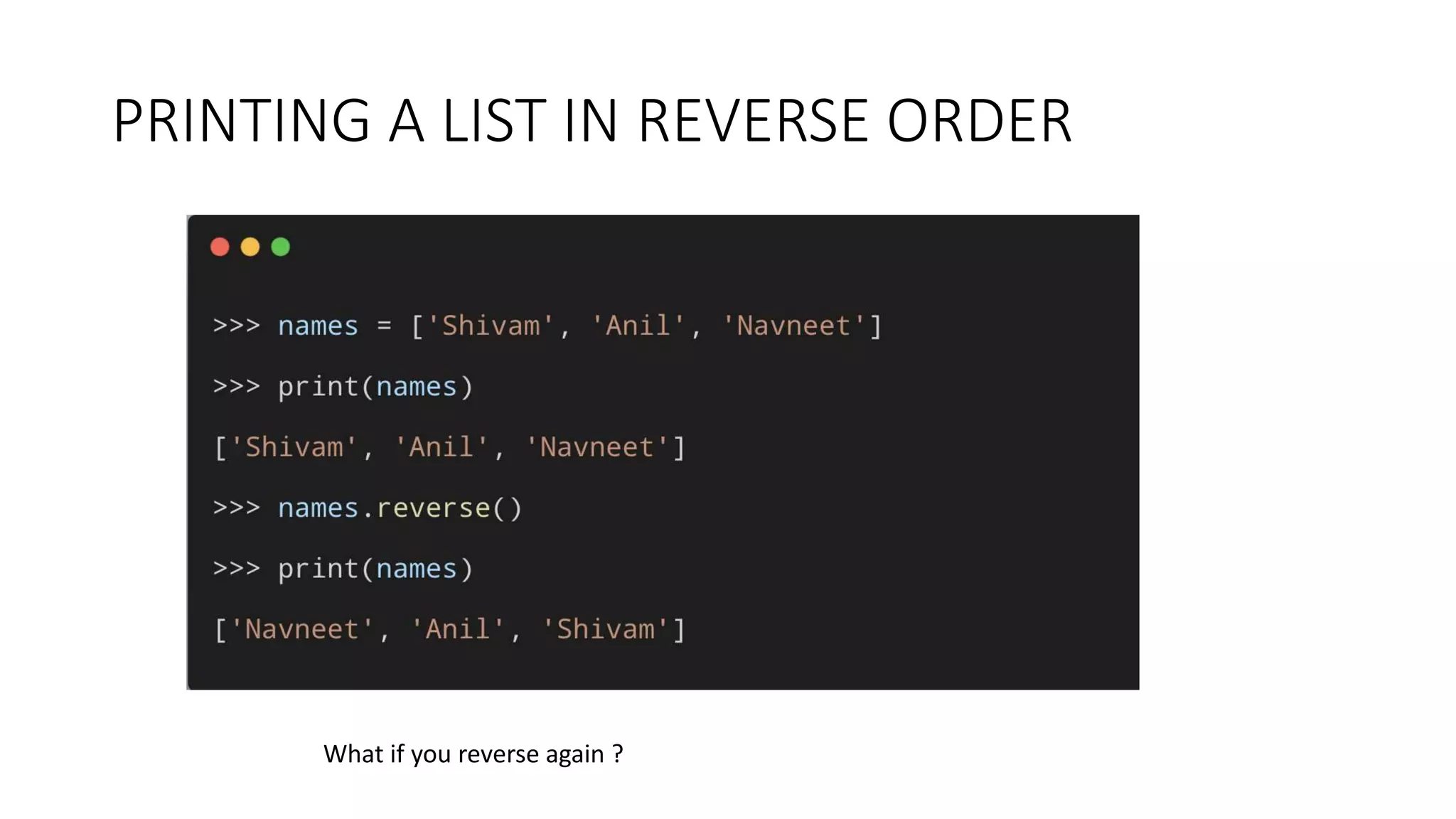 PRINTING A LIST IN REVERSE ORDER

>>> names = ['Shivam', 'Anil', 'Navneet']

>>> print(names)

['Shivam', 'Anil', 'Navneet']

>>> names.reverse()

>>> print(names)

['Navneet', 'Anil', 'Shivam']

What if you reverse again ?